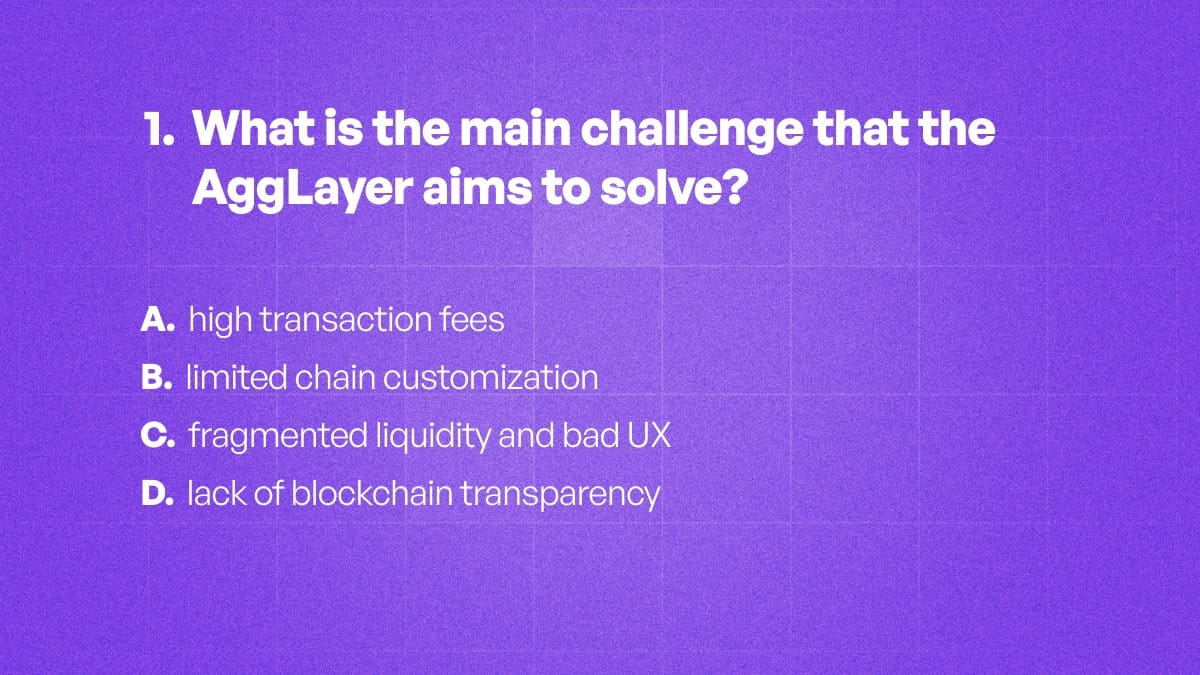 1. What is the main challenge that the AggLayer aims to solve?

A. high transaction fees
B. limited chain customization
C. fragmented liquidity and bad UX
D. lack of blockchain transparency